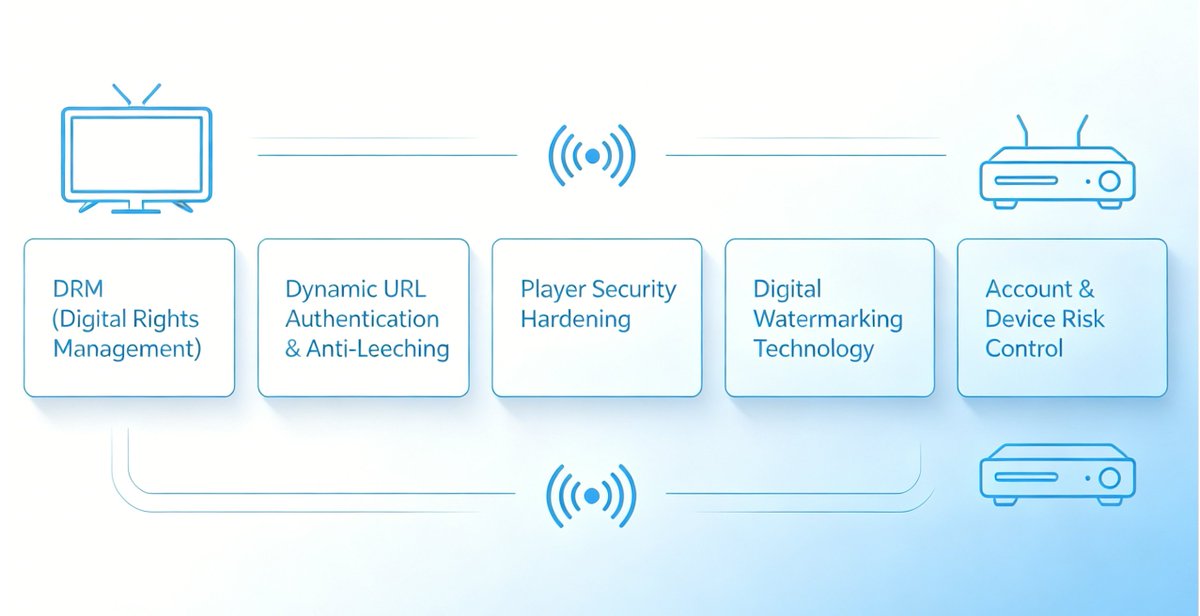 DRM (Digital Rights Management)

Dynamic URL Authentication & Anti-Leeching

Player Security Hardening

Digital Watermarking Technology

Account & Device Risk Control